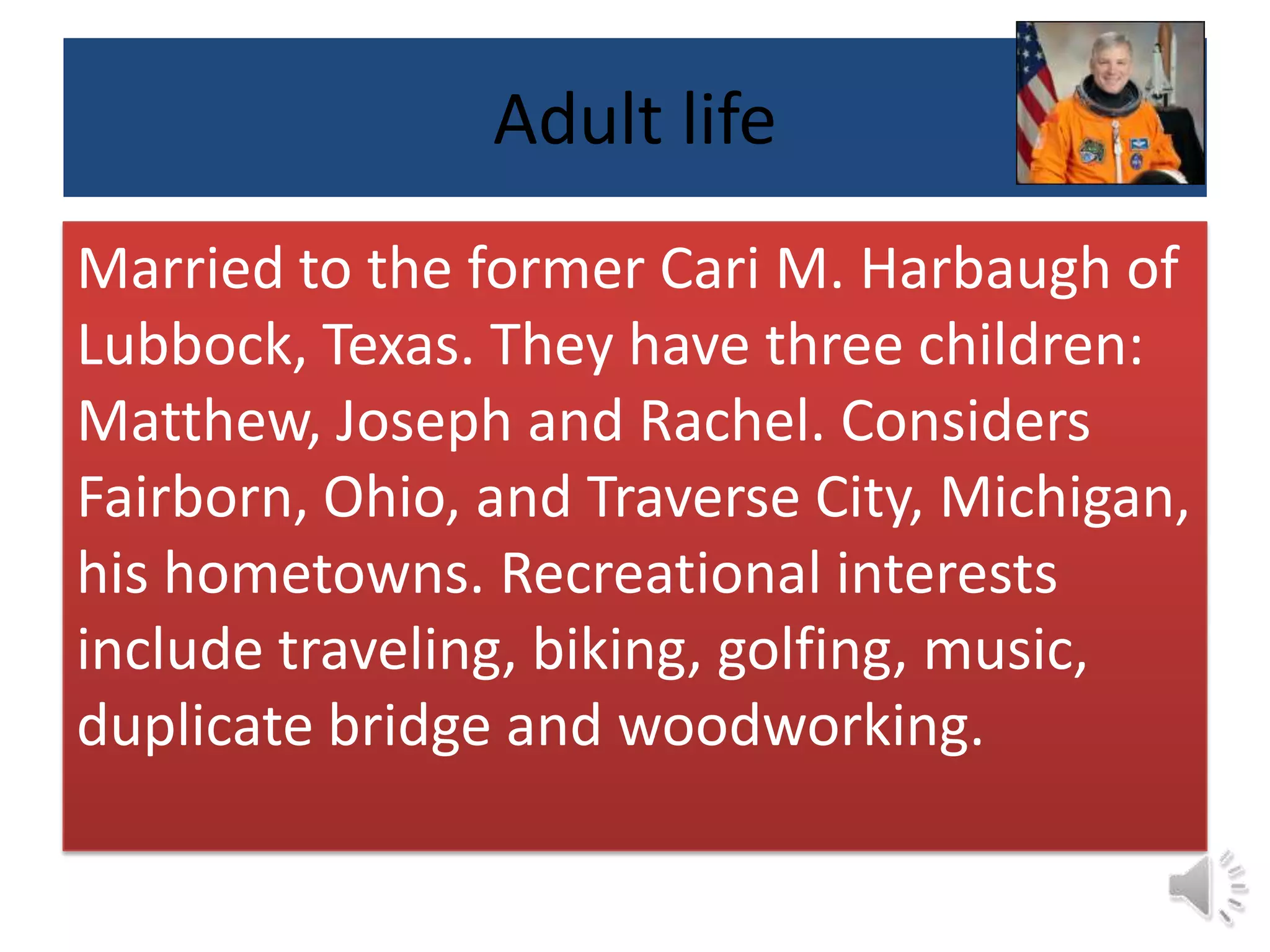 Adult life

Married to the former Cari M. Harbaugh of Lubbock, Texas. They have three children: Matthew, Joseph and Rachel. Considers Fairborn, Ohio, and Traverse City, Michigan, his hometowns. Recreational interests include traveling, biking, golfing, music, duplicate bridge and woodworking.